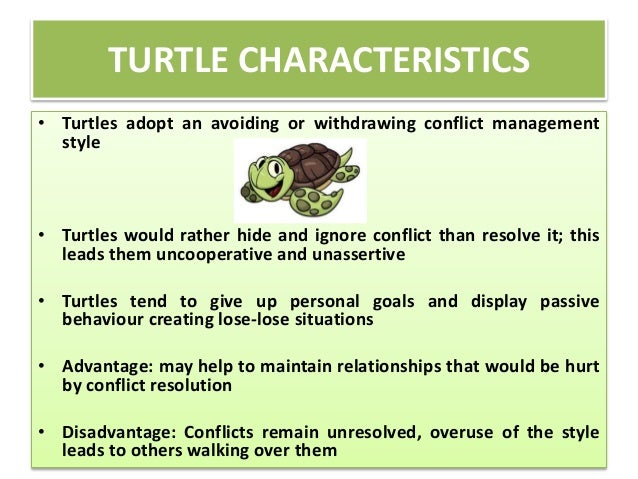 TURTLE CHARACTERISTICS

• Turtles adopt an avoiding or withdrawing conflict management style

• Turtles would rather hide and ignore conflict than resolve it; this leads them uncooperative and unassertive

• Turtles tend to give up personal goals and display passive behaviour creating lose-lose situations

• Advantage: may help to maintain relationships that would be hurt by conflict resolution

• Disadvantage: Conflicts remain unresolved, overuse of the style leads to others walking over them